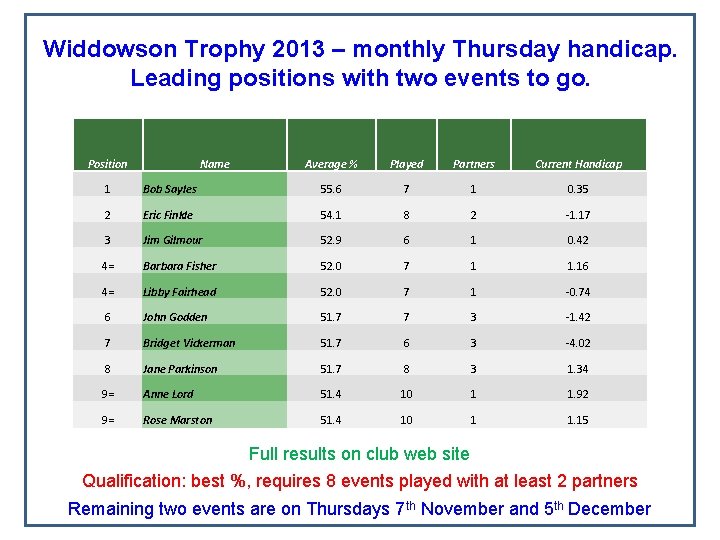 Widdowson Trophy 2013 – monthly Thursday handicap.
Leading positions with two events to go.

| Position | Name | Average % | Played | Partners | Current Handicap |
|---|---|---|---|---|---|
| 1 | Bob Sayles | 55.6 | 7 | 1 | 0.35 |
| 2 | Eric Finkle | 54.1 | 8 | 2 | -1.17 |
| 3 | Jim Gilmour | 52.9 | 6 | 1 | 0.42 |
| 4= | Barbara Fisher | 52.0 | 7 | 1 | 1.16 |
| 4= | Libby Fairhead | 52.0 | 7 | 1 | -0.74 |
| 6 | John Godden | 51.7 | 7 | 3 | -1.42 |
| 7 | Bridget Vickerman | 51.7 | 6 | 3 | -4.02 |
| 8 | Jane Parkinson | 51.7 | 8 | 3 | 1.34 |
| 9= | Anne Lord | 51.4 | 10 | 1 | 1.92 |
| 9= | Rose Marston | 51.4 | 10 | 1 | 1.15 |

Full results on club web site

Qualification: best %, requires 8 events played with at least 2 partners

Remaining two events are on Thursdays 7$^{th}$ November and 5$^{th}$ December